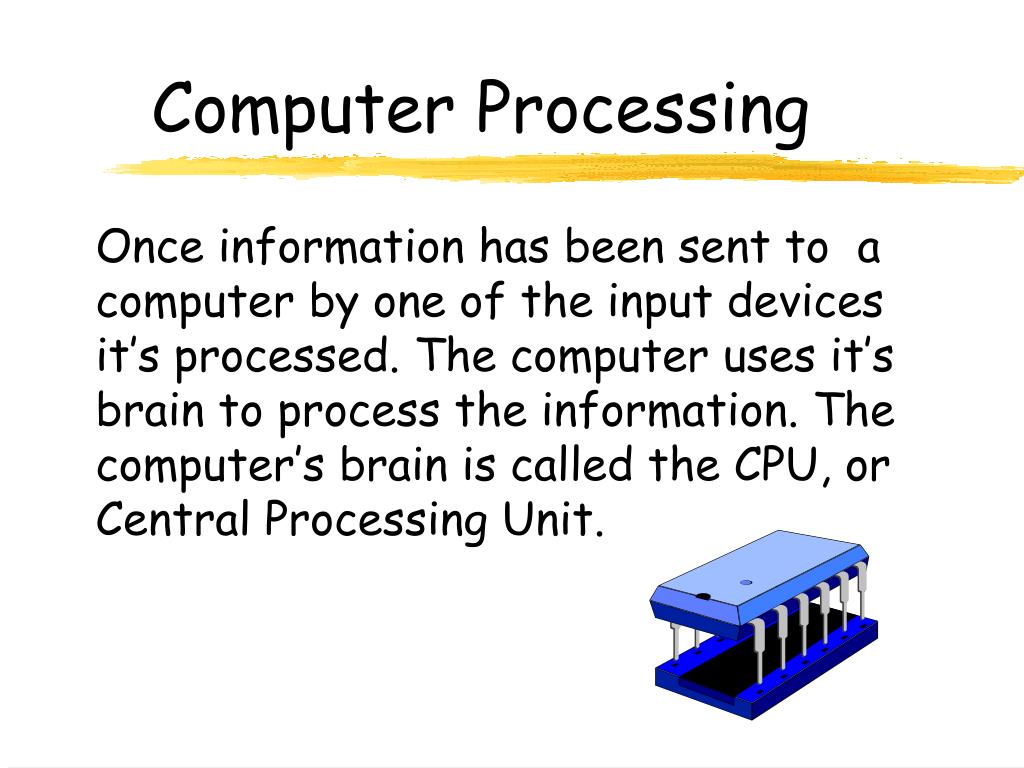 Computer Processing

Once information has been sent to a computer by one of the input devices it’s processed. The computer uses it’s brain to process the information. The computer’s brain is called the CPU, or Central Processing Unit.